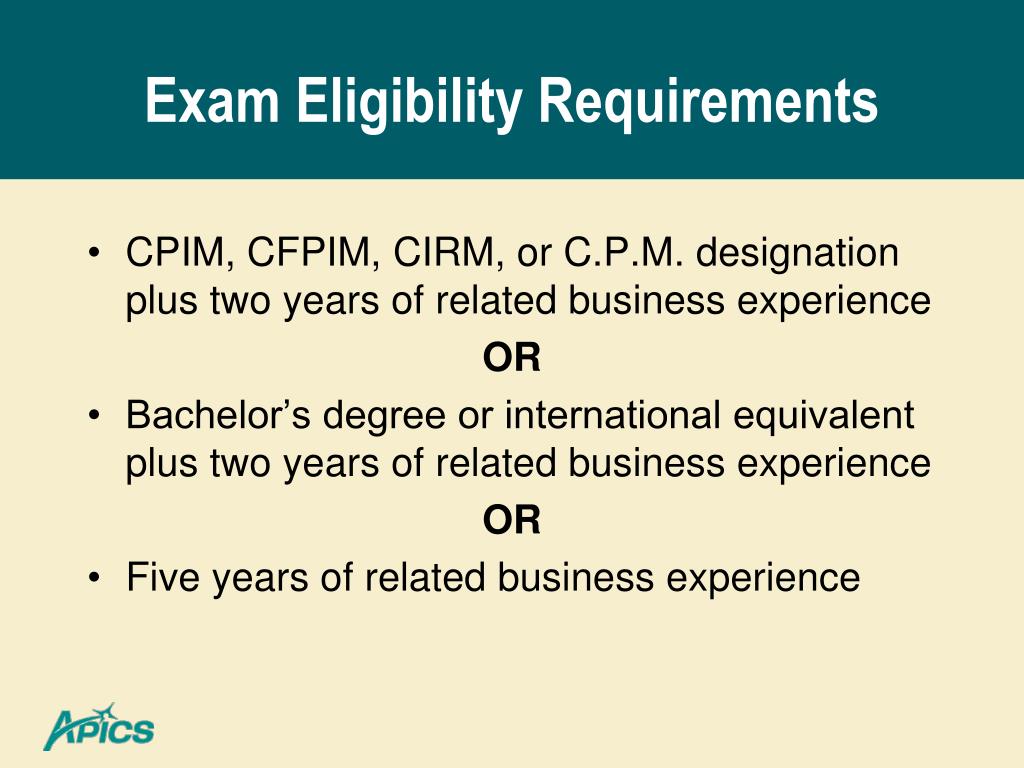 Exam Eligibility Requirements

• CPIM, CFPIM, CIRM, or C.P.M. designation plus two years of related business experience

OR

• Bachelor’s degree or international equivalent plus two years of related business experience

OR

• Five years of related business experience

APICS